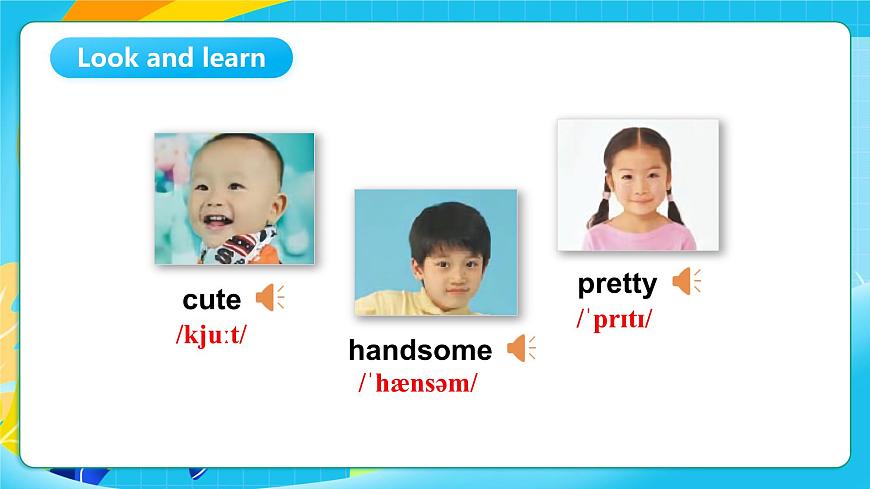 Look and learn

cute
/kjuːt/

handsome
/ˈhænsəm/

pretty
/ˈprɪtɪ/